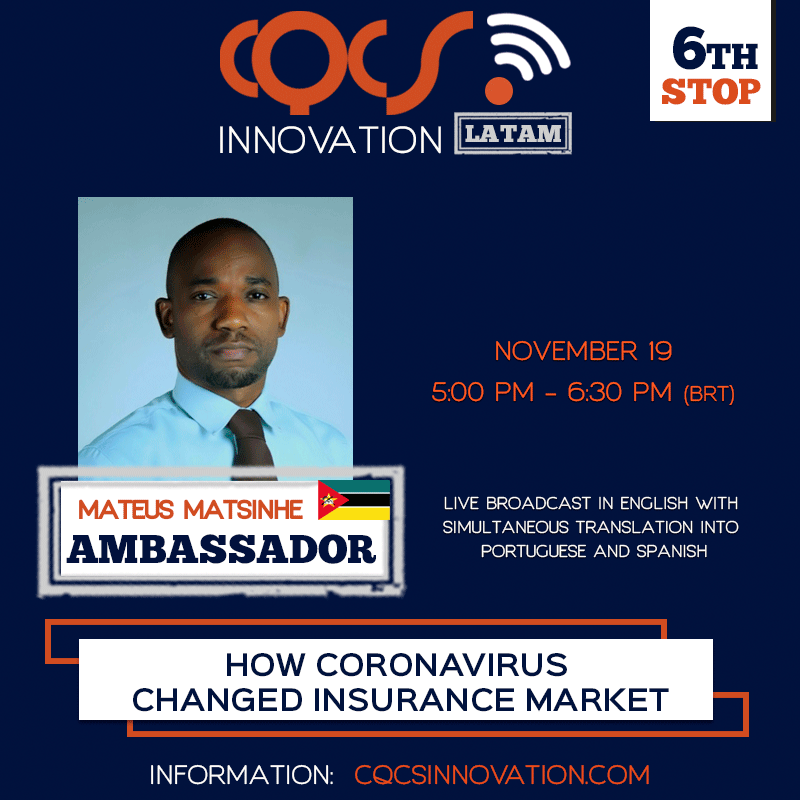 CQCS

INNOVATION LATAM

6TH STOP

NOVEMBER 19
5:00 PM - 6:30 PM (BRT)

MATEUS MATSINHE
AMBASSADOR

LIVE BROADCAST IN ENGLISH WITH SIMULTANEOUS TRANSLATION INTO PORTUGUESE AND SPANISH

HOW CORONAVIRUS CHANGED INSURANCE MARKET

INFORMATION: CQCSINNOVATION.COM